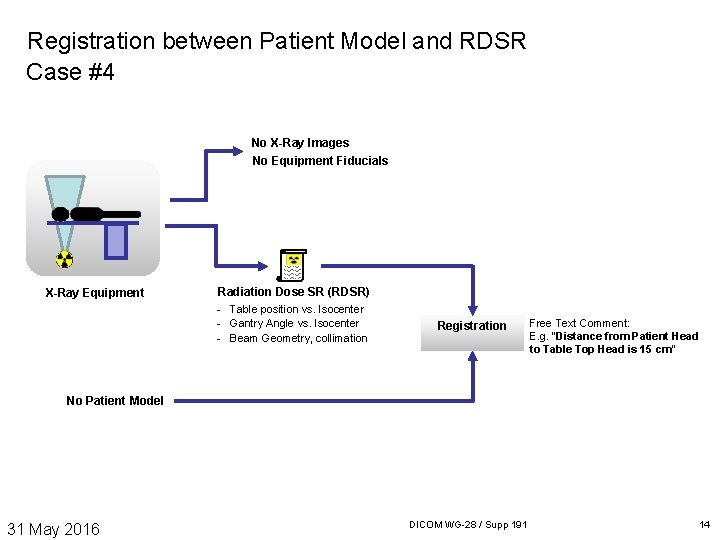 Registration between Patient Model and RDSR
Case #4

No X-Ray Images
No Equipment Fiducials

X-Ray Equipment

Radiation Dose SR (RDSR)
- Table position vs. Isocenter
- Gantry Angle vs. Isocenter
- Beam Geometry, collimation

Registration

Free Text Comment:
E.g. "Distance from Patient Head to Table Top Head is 15 cm"

No Patient Model

31 May 2016

DICOM WG-28 / Supp 191

14